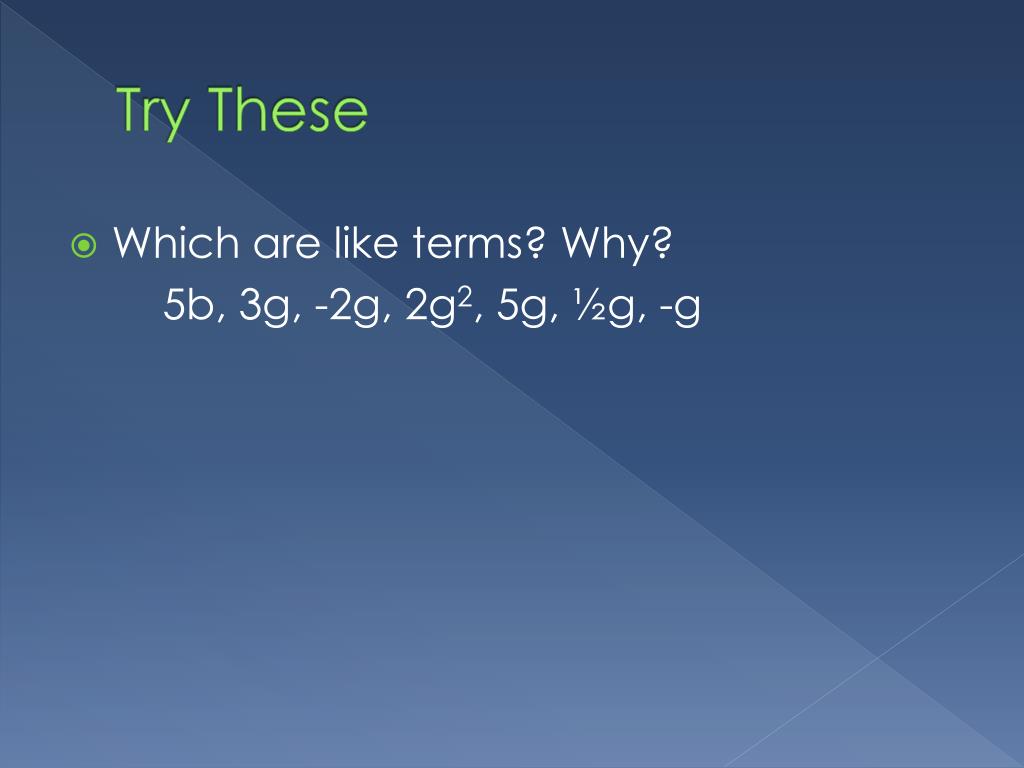 Try These

Which are like terms? Why?

5b, 3g, -2g, $2g^2$, 5g, ½g, -g